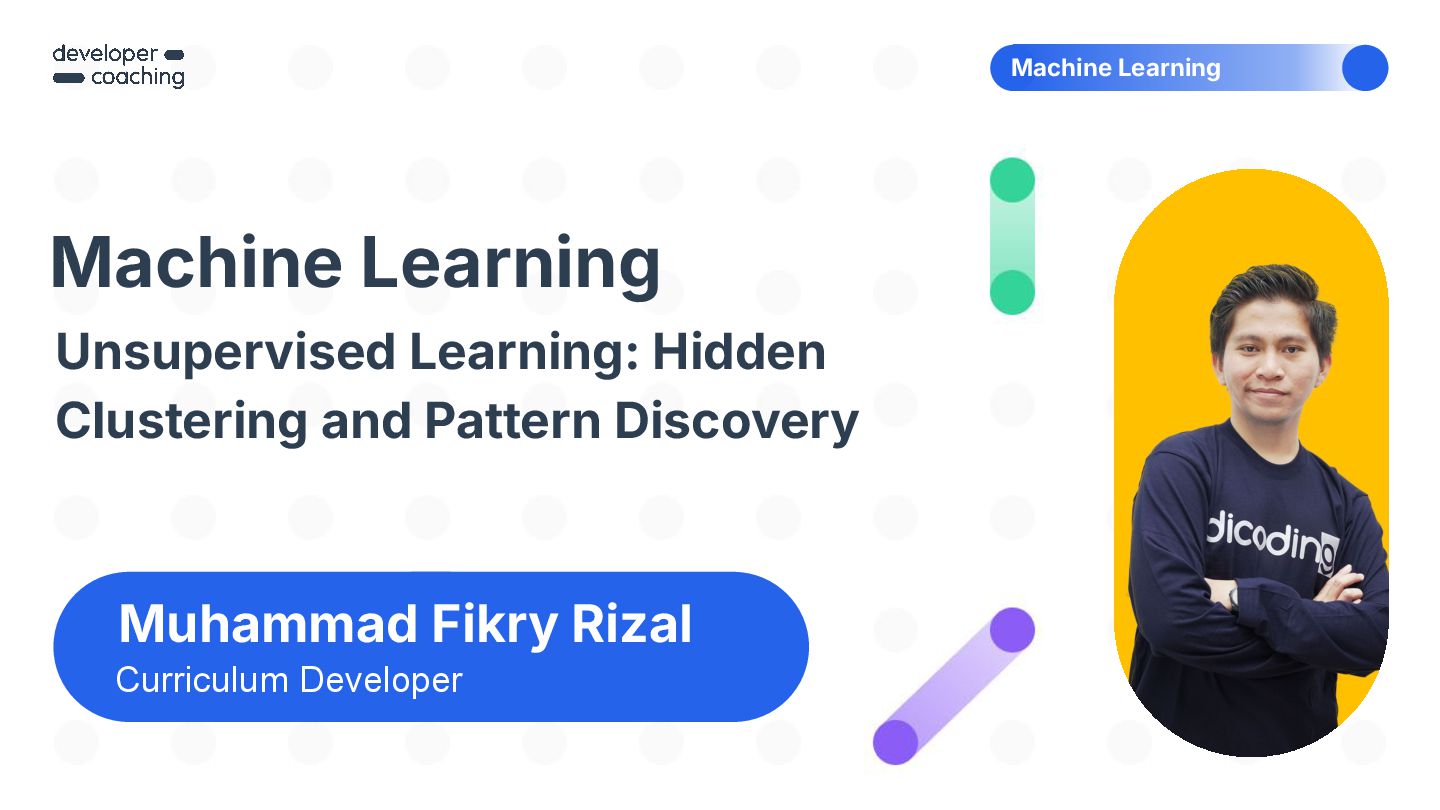 developer
coaching

Machine Learning

Machine Learning
Unsupervised Learning: Hidden Clustering and Pattern Discovery

Muhammad Fikry Rizal
Curriculum Developer

dicoding